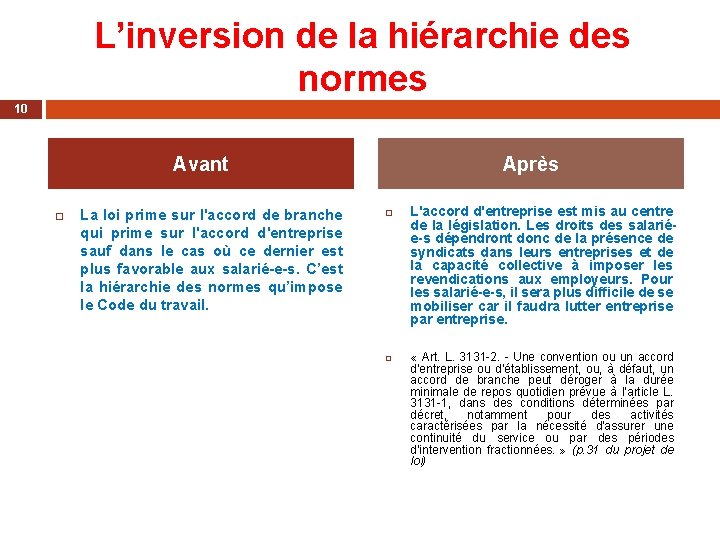 L'inversion de la hiérarchie des normes

10

Avant

La loi prime sur l'accord de branche qui prime sur l'accord d'entreprise sauf dans le cas où ce dernier est plus favorable aux salarié-e-s. C'est la hiérarchie des normes qu'impose le Code du travail.

Après

L'accord d'entreprise est mis au centre de la législation. Les droits des salarié-e-s dépendront donc de la présence de syndicats dans leurs entreprises et de la capacité collective à imposer les revendications aux employeurs. Pour les salarié-e-s, il sera plus difficile de se mobiliser car il faudra lutter entreprise par entreprise.

« Art. L. 3131-2. - Une convention ou un accord d'entreprise ou d'établissement, ou, à défaut, un accord de branche peut déroger à la durée minimale de repos quotidien prévue à l'article L. 3131-1, dans des conditions déterminées par décret, notamment pour des activités caractérisées par la nécessité d'assurer une continuité du service ou par des périodes d'intervention fractionnées. » (p.31 du projet de loi)